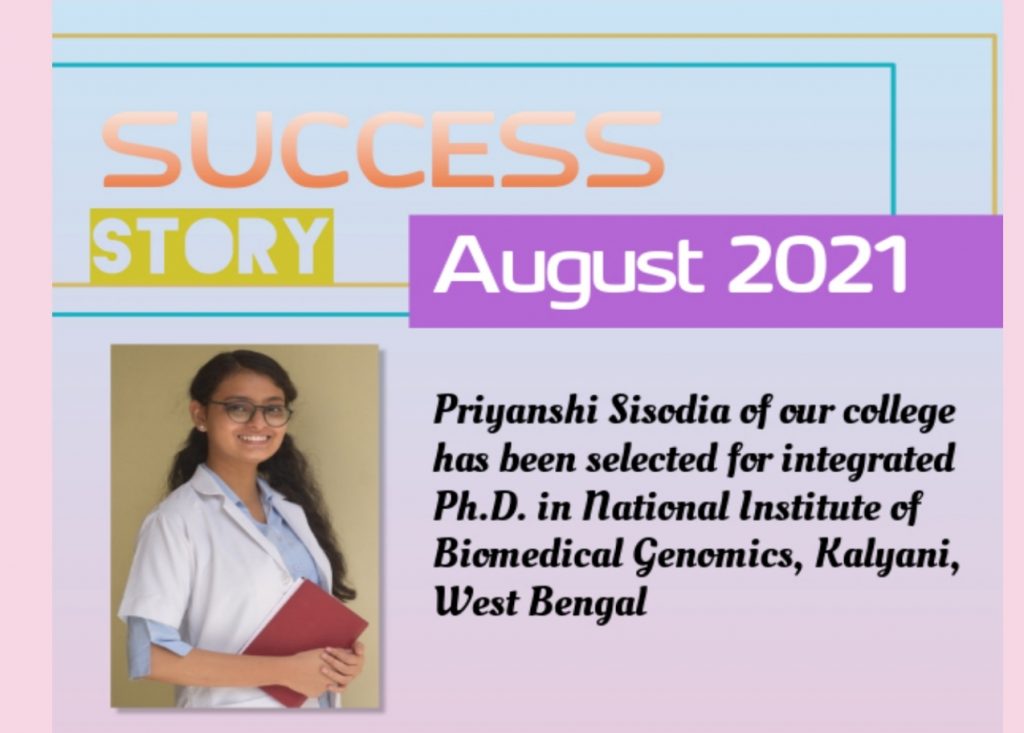 SUCCESS
STORY
August 2021

Priyanshi Sisodia of our college has been selected for integrated Ph.D. in National Institute of Biomedical Genomics, Kalyani, West Bengal